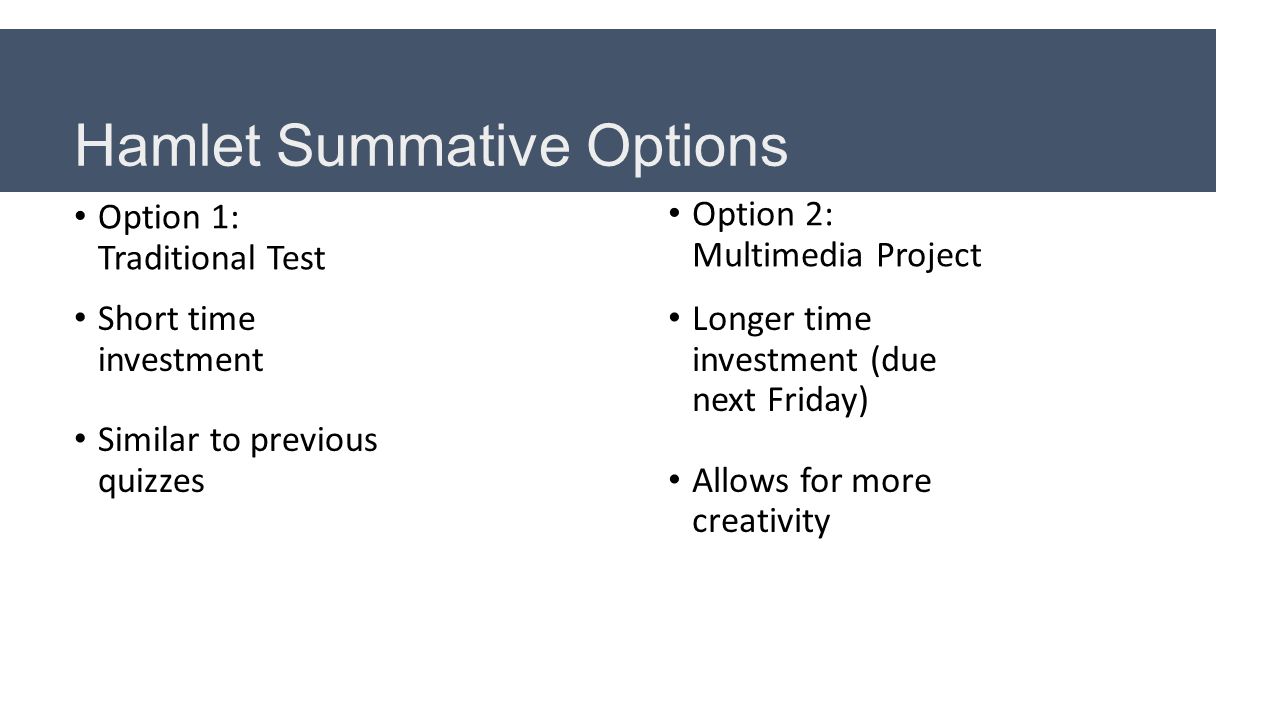 Hamlet Summative Options

• Option 1: Traditional Test

• Short time investment

• Similar to previous quizzes

• Option 2: Multimedia Project

• Longer time investment (due next Friday)

• Allows for more creativity